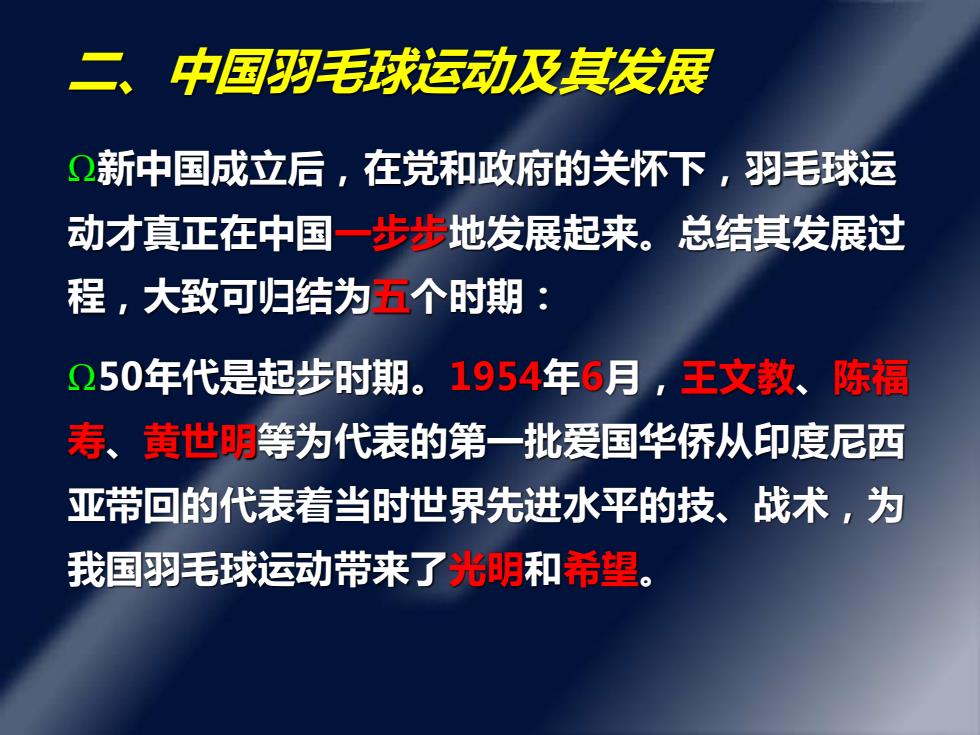 二、中国羽毛球运动及其发展

Ω新中国成立后，在党和政府的关怀下，羽毛球运动才真正在中国一步步地发展起来。总结其发展过程，大致可归结为五个时期：

Ω50年代是起步时期。1954年6月，王文教、陈福寿、黄世明等为代表的第一批爱国华侨从印度尼西亚带回的代表着当时世界先进水平的技、战术，为我国羽毛球运动带来了光明和希望。